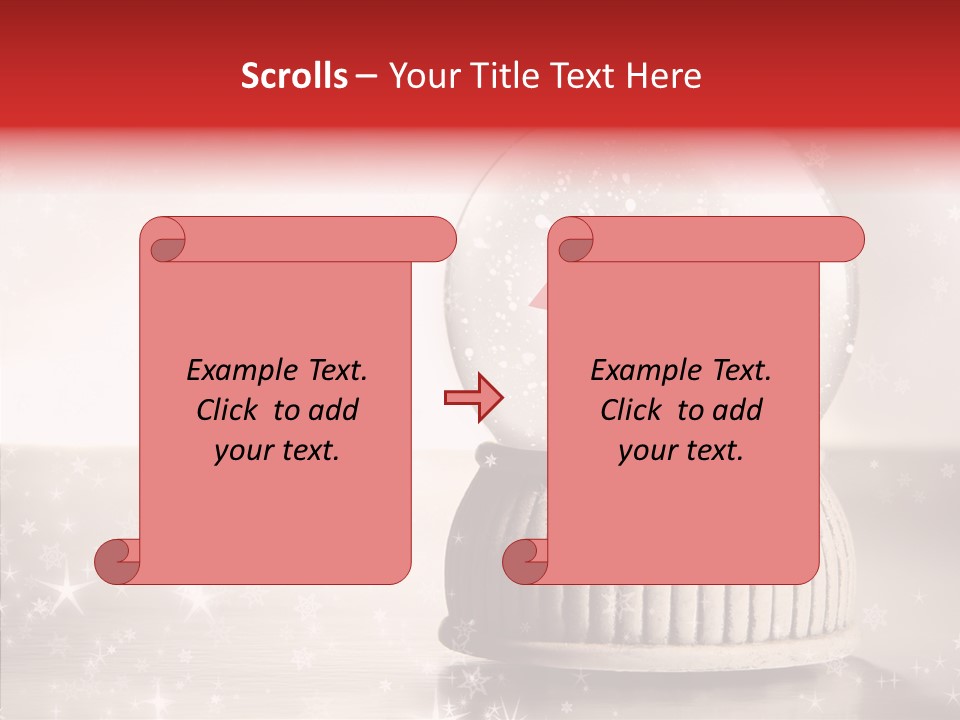 Scrolls – Your Title Text Here

Example Text. Click to add your text.

Example Text. Click to add your text.